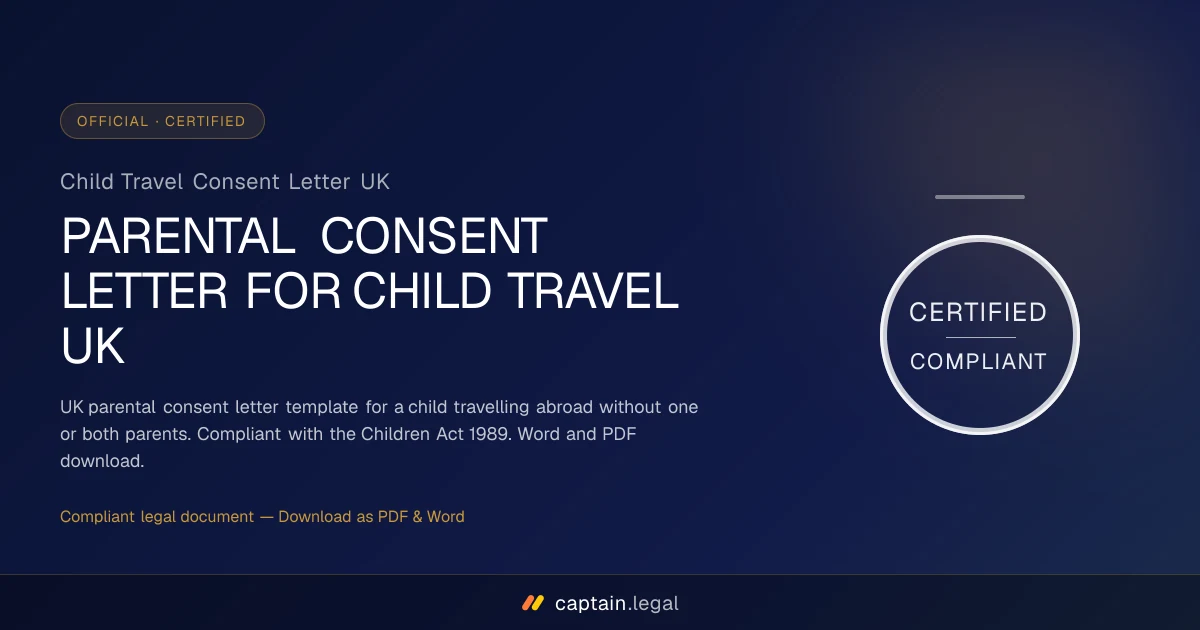 OFFICIAL · CERTIFIED

Child Travel Consent Letter UK

PARENTAL CONSENT LETTER FOR CHILD TRAVEL UK

UK parental consent letter template for a child travelling abroad without one or both parents. Compliant with the Children Act 1989. Word and PDF download.

Compliant legal document — Download as PDF & Word

CERTIFIED

COMPLIANT

captain.legal